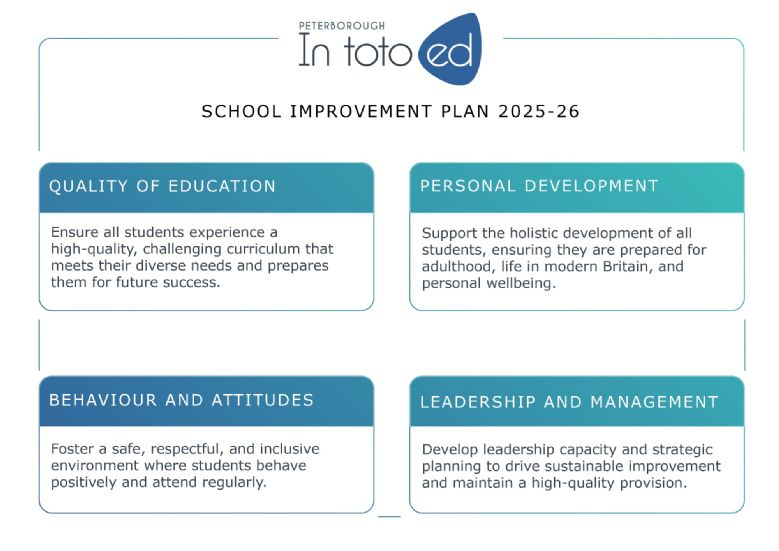 PETERBOROUGH
In toto ed

SCHOOL IMPROVEMENT PLAN 2025-26

QUALITY OF EDUCATION

Ensure all students experience a high-quality, challenging curriculum that meets their diverse needs and prepares them for future success.

PERSONAL DEVELOPMENT

Support the holistic development of all students, ensuring they are prepared for adulthood, life in modern Britain, and personal wellbeing.

BEHAVIOUR AND ATTITUDES

Foster a safe, respectful, and inclusive environment where students behave positively and attend regularly.

LEADERSHIP AND MANAGEMENT

Develop leadership capacity and strategic planning to drive sustainable improvement and maintain a high-quality provision.